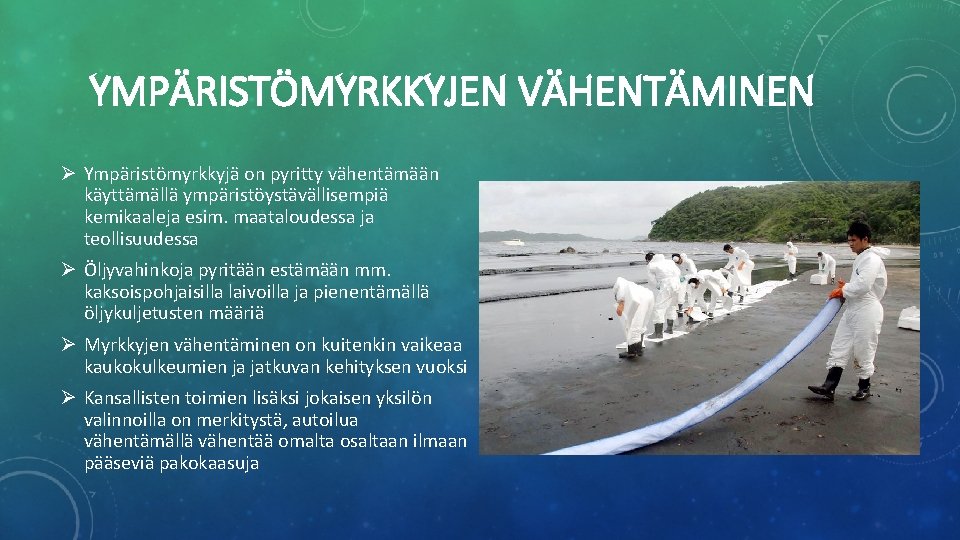 YMPÄRISTÖMYRKKYJEN VÄHENTÄMINEN

➢ Ympäristömyrkkyjä on pyritty vähentämään käyttämällä ympäristöystävällisempiä kemikaaleja esim. maataloudessa ja teollisuudessa

➢ Öljyvahinkoja pyritään estämään mm. kaksoispohjaisilla laivoilla ja pienentämällä öljykuljetusten määriä

➢ Myrkkyjen vähentäminen on kuitenkin vaikeaa kaukokulkeumien ja jatkuvan kehityksen vuoksi

➢ Kansallisten toimien lisäksi jokaisen yksilön valinnoilla on merkitystä, autoilua vähentämällä vähentää omalta osaltaan ilmaan pääseviä pakokaasuja